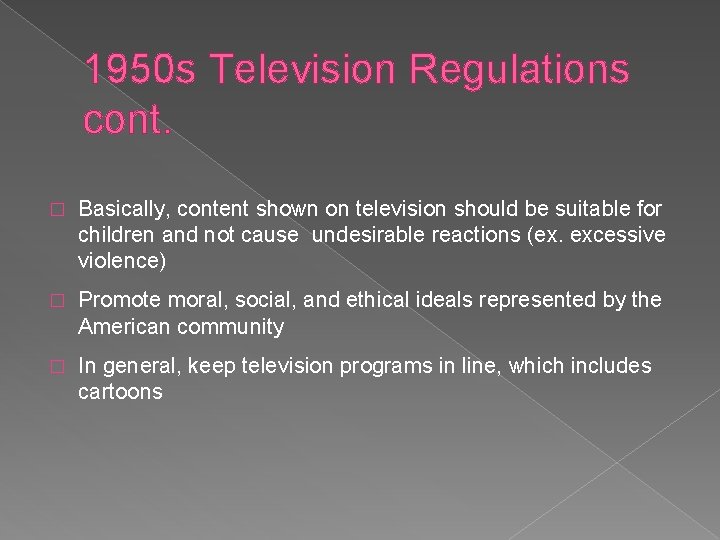 1950s Television Regulations cont.

□ Basically, content shown on television should be suitable for children and not cause undesirable reactions (ex. excessive violence)

□ Promote moral, social, and ethical ideals represented by the American community

□ In general, keep television programs in line, which includes cartoons